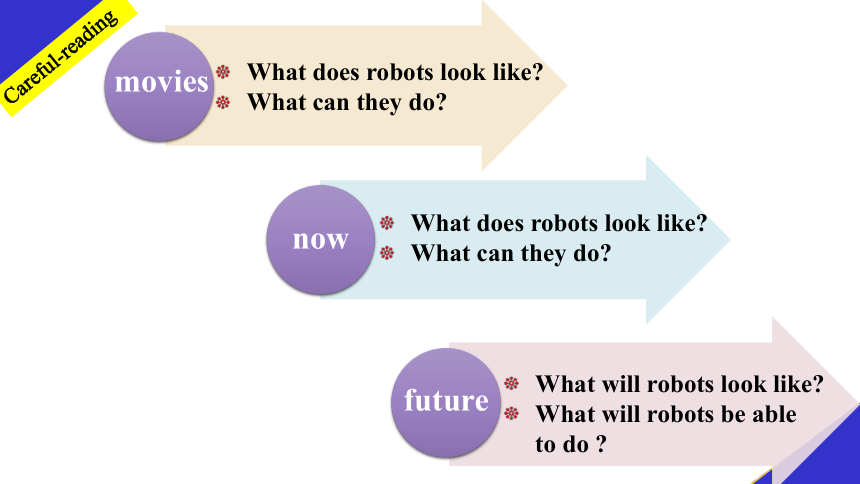 Careful-reading

movies

What does robots look like?
What can they do?

now

What does robots look like?
What can they do?

future

What will robots look like?
What will robots be able to do ?